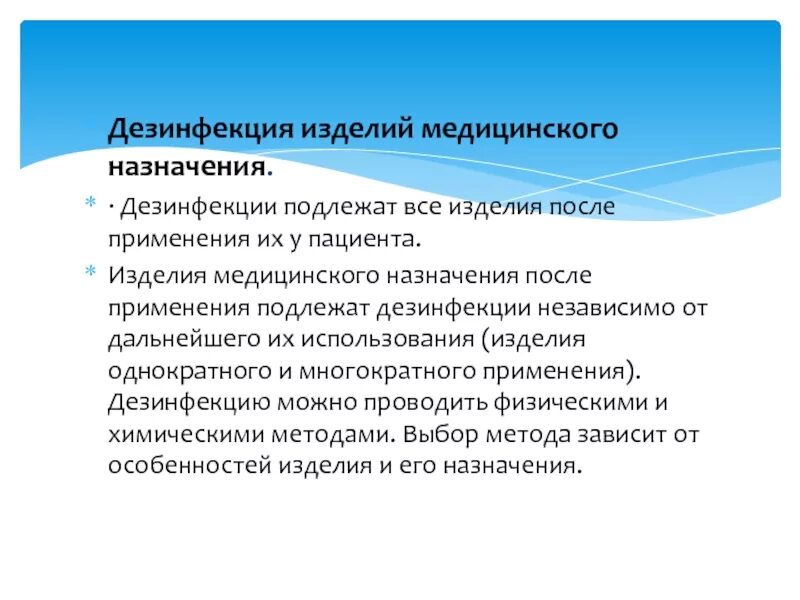 Дезинфекция изделий медицинского назначения.

· Дезинфекции подлежат все изделия после применения их у пациента.

Изделия медицинского назначения после применения подлежат дезинфекции независимо от дальнейшего их использования (изделия однократного и многократного применения). Дезинфекцию можно проводить физическими и химическими методами. Выбор метода зависит от особенностей изделия и его назначения.